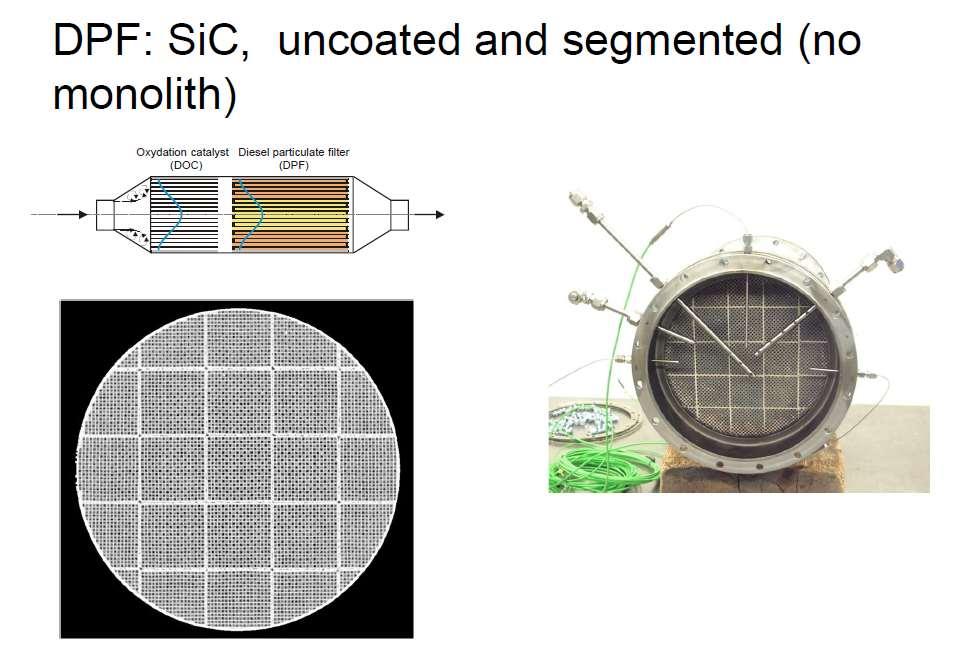 DPF: SiC, uncoated and segmented (no monolith)

Oxydation catalyst (DOC)

Diesel particulate filter (DPF)